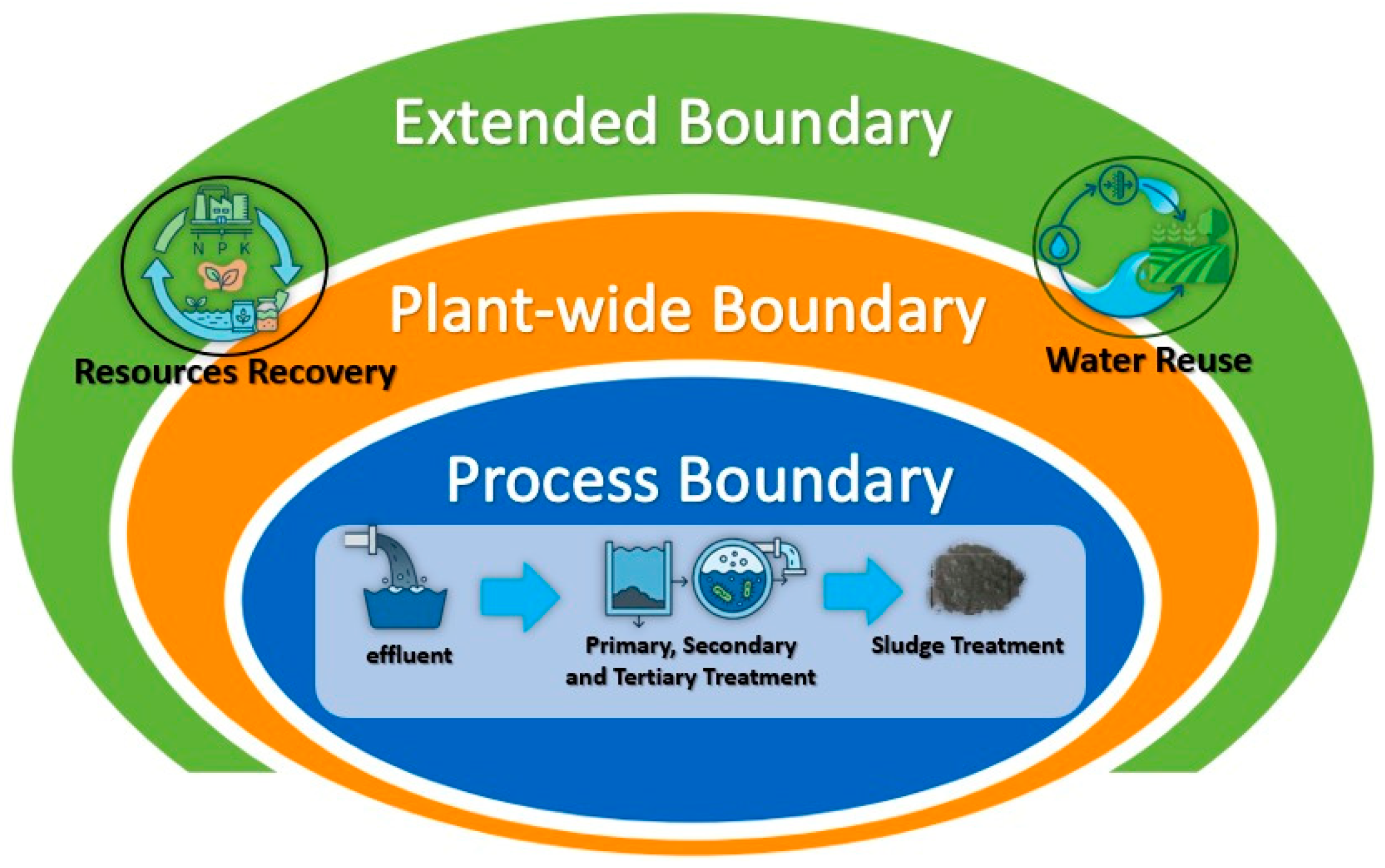 Extended Boundary

N P K

Resources Recovery

Plant-wide Boundary

Water Reuse

Process Boundary

effluent

Primary, Secondary and Tertiary Treatment

Sludge Treatment